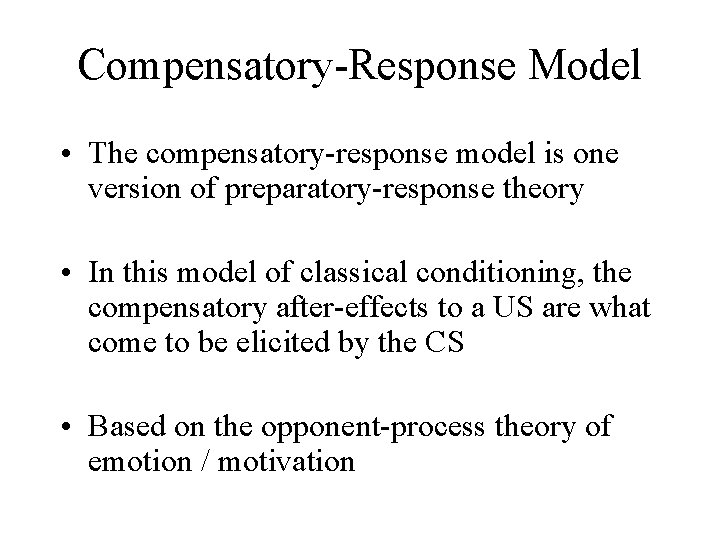 Compensatory-Response Model

• The compensatory-response model is one version of preparatory-response theory

• In this model of classical conditioning, the compensatory after-effects to a US are what come to be elicited by the CS

• Based on the opponent-process theory of emotion / motivation